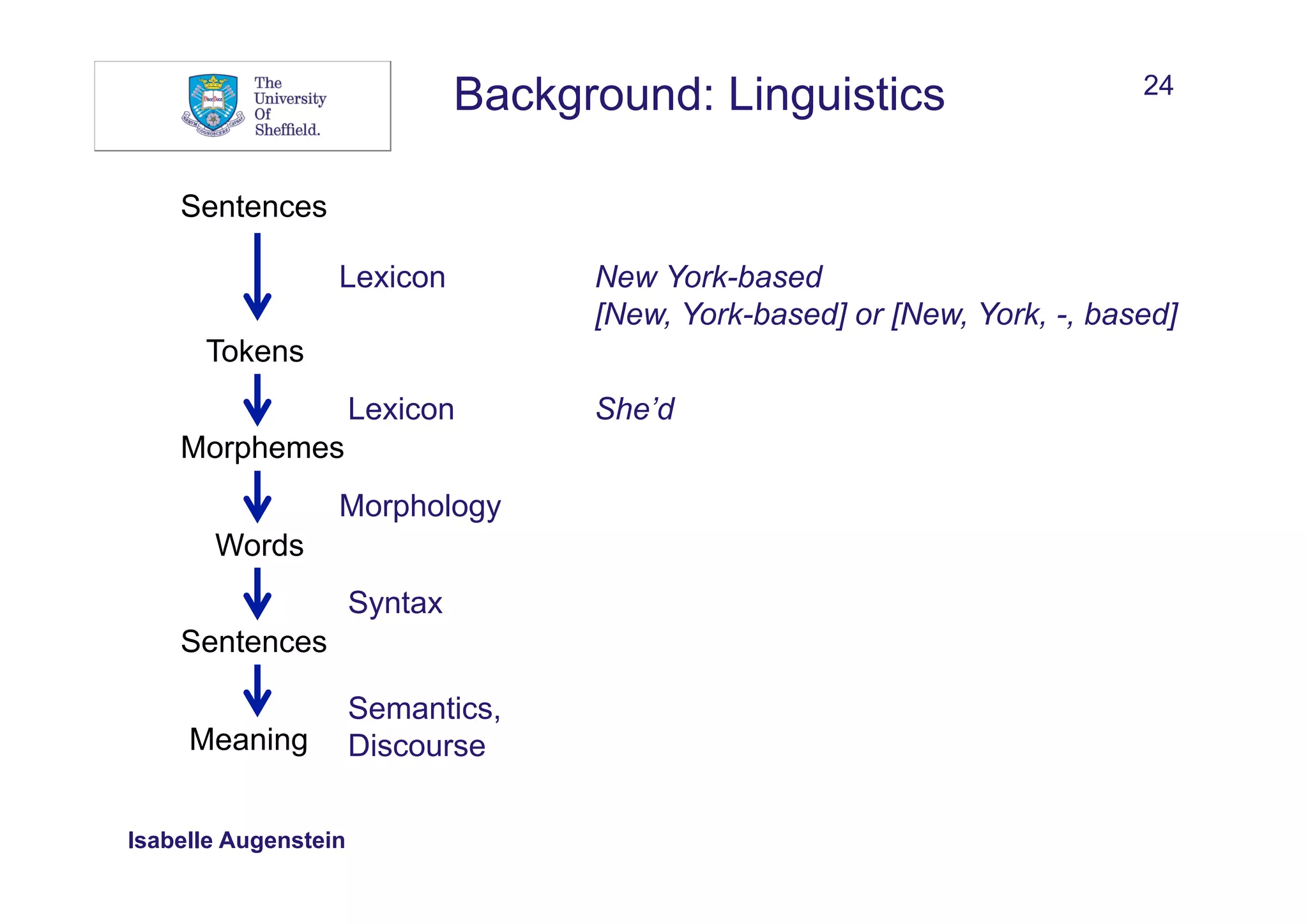 The University Of Sheffield.

Background: Linguistics

24

Sentences

Lexicon

New York-based
[New, York-based] or [New, York, -, based]

Tokens

Lexicon

She'd

Morphemes

Morphology

Words

Syntax

Sentences

Semantics, Discourse

Meaning

Isabelle Augenstein